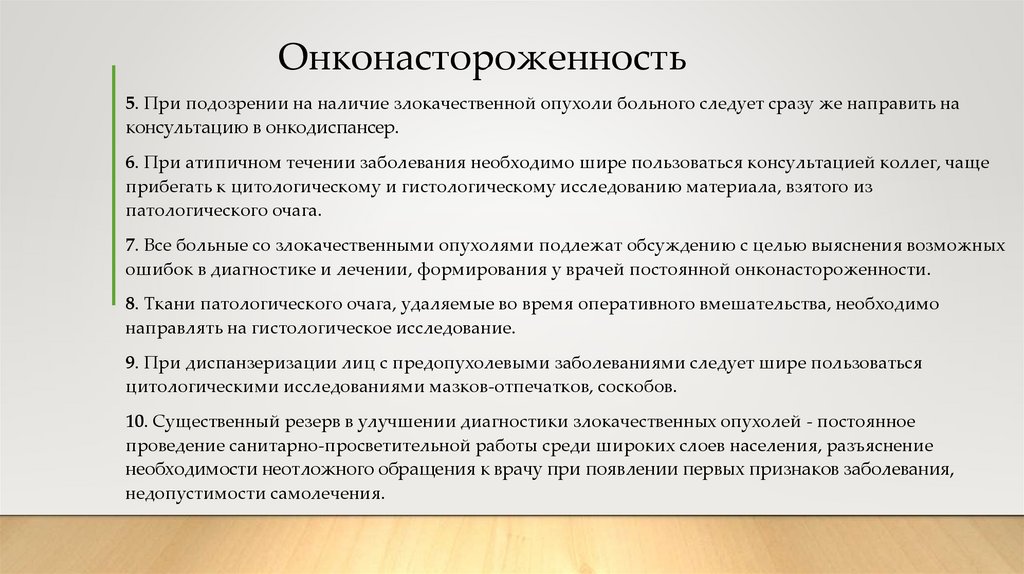 Онконастороженность

5. При подозрении на наличие злокачественной опухоли больного следует сразу же направить на консультацию в онкодиспансер.

6. При атипичном течении заболевания необходимо шире пользоваться консультацией коллег, чаще прибегать к цитологическому и гистологическому исследованию материала, взятого из патологического очага.

7. Все больные со злокачественными опухолями подлежат обсуждению с целью выяснения возможных ошибок в диагностике и лечении, формирования у врачей постоянной онконастороженности.

8. Ткани патологического очага, удаляемые во время оперативного вмешательства, необходимо направлять на гистологическое исследование.

9. При диспанзеризации лиц с предопухолевыми заболеваниями следует шире пользоваться цитологическими исследованиями мазков-отпечатков, соскобов.

10. Существенный резерв в улучшении диагностики злокачественных опухолей - постоянное проведение санитарно-просветительной работы среди широких слоев населения, разъяснение необходимости неотложного обращения к врачу при появлении первых признаков заболевания, недопустимости самолечения.